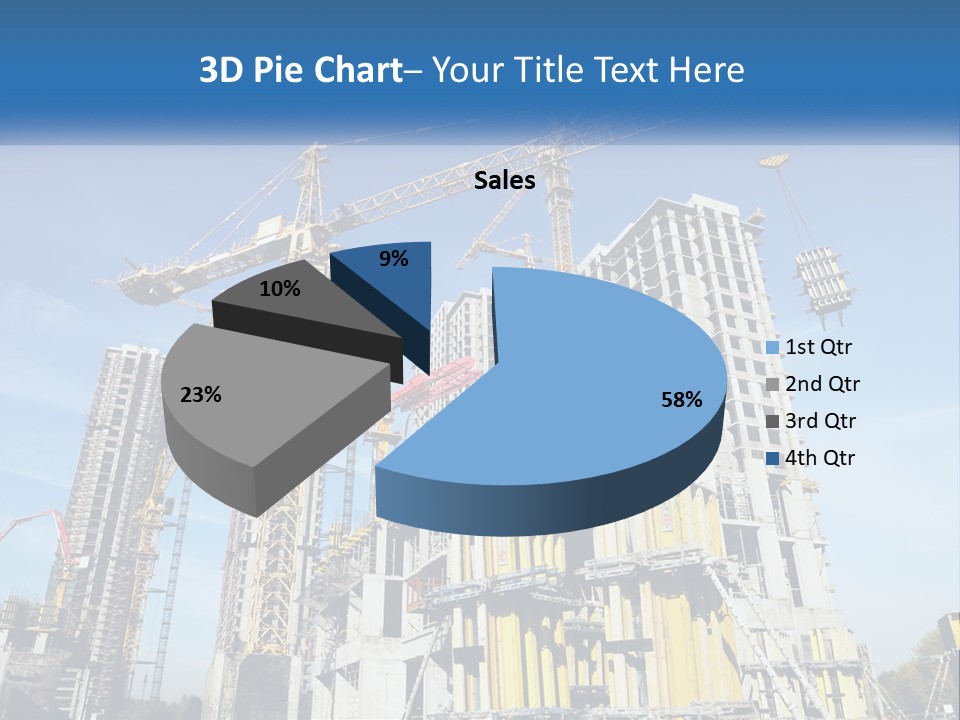 3D Pie Chart– Your Title Text Here

Sales

9%

10%

23%

58%

1st Qtr
2nd Qtr
3rd Qtr
4th Qtr